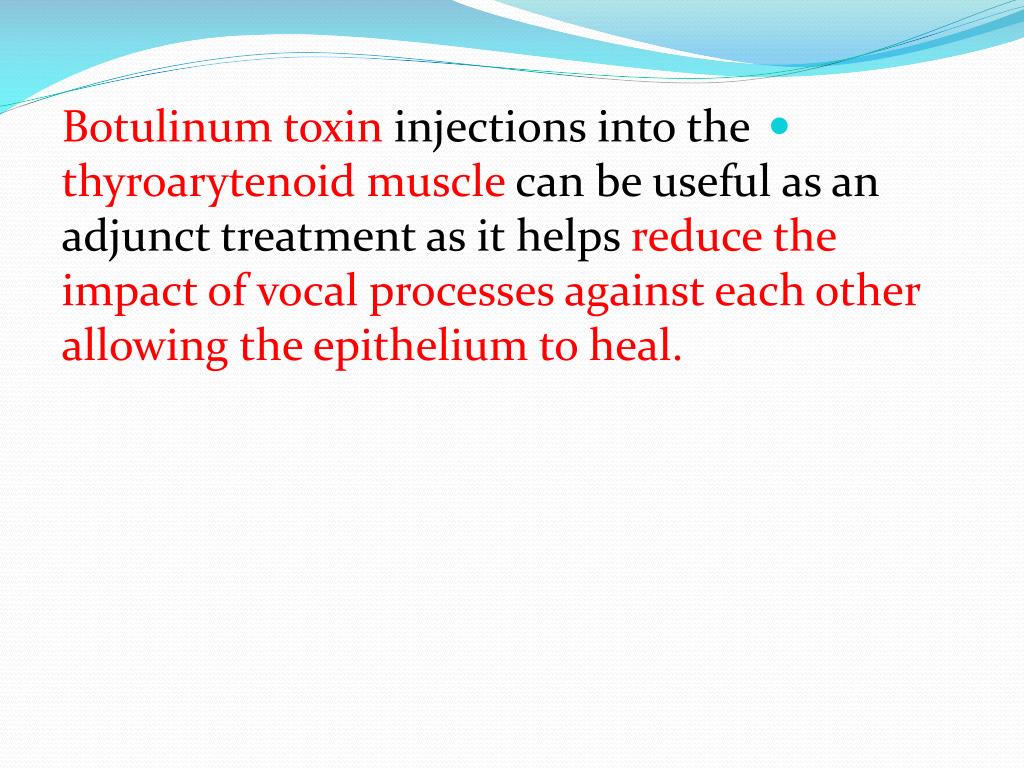 Botulinum toxin injections into the thyroarytenoid muscle can be useful as an adjunct treatment as it helps reduce the impact of vocal processes against each other allowing the epithelium to heal.